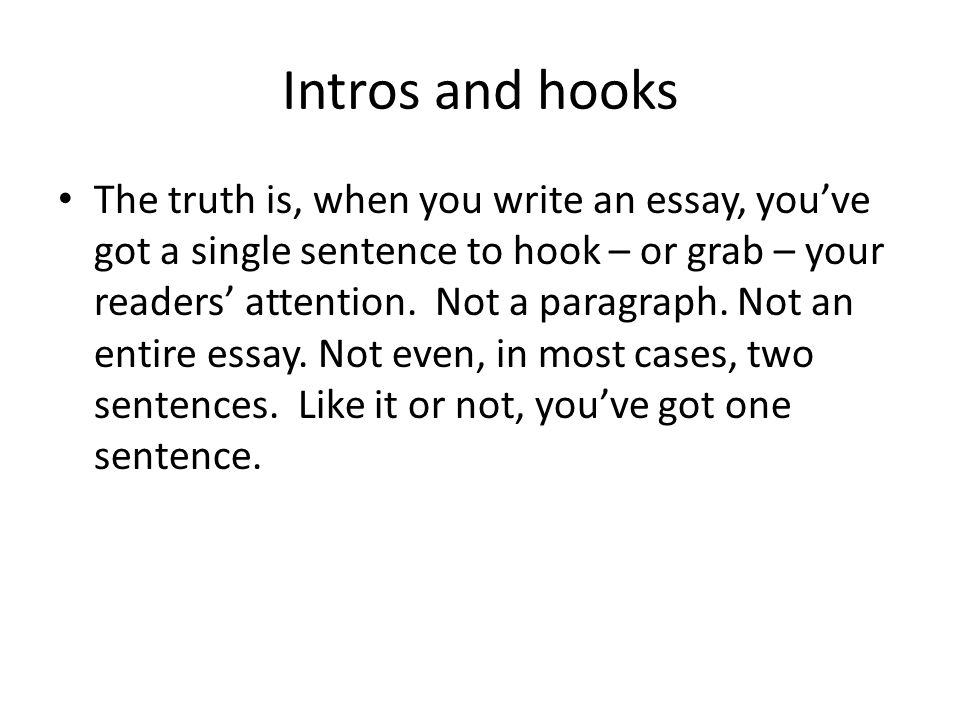 Intros and hooks

• The truth is, when you write an essay, you've got a single sentence to hook – or grab – your readers' attention. Not a paragraph. Not an entire essay. Not even, in most cases, two sentences. Like it or not, you've got one sentence.